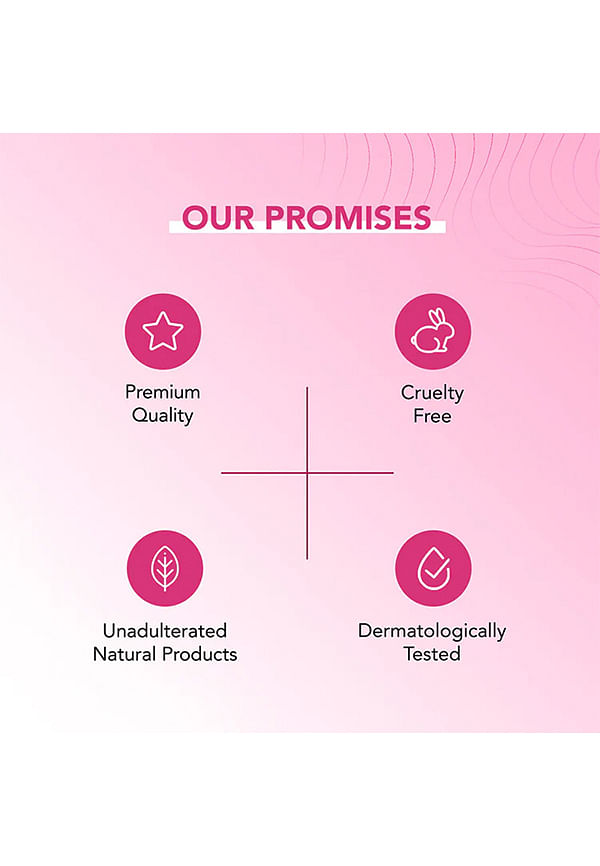 OUR PROMISES

Premium Quality

Cruelty Free

Unadulterated Natural Products

Dermatologically Tested